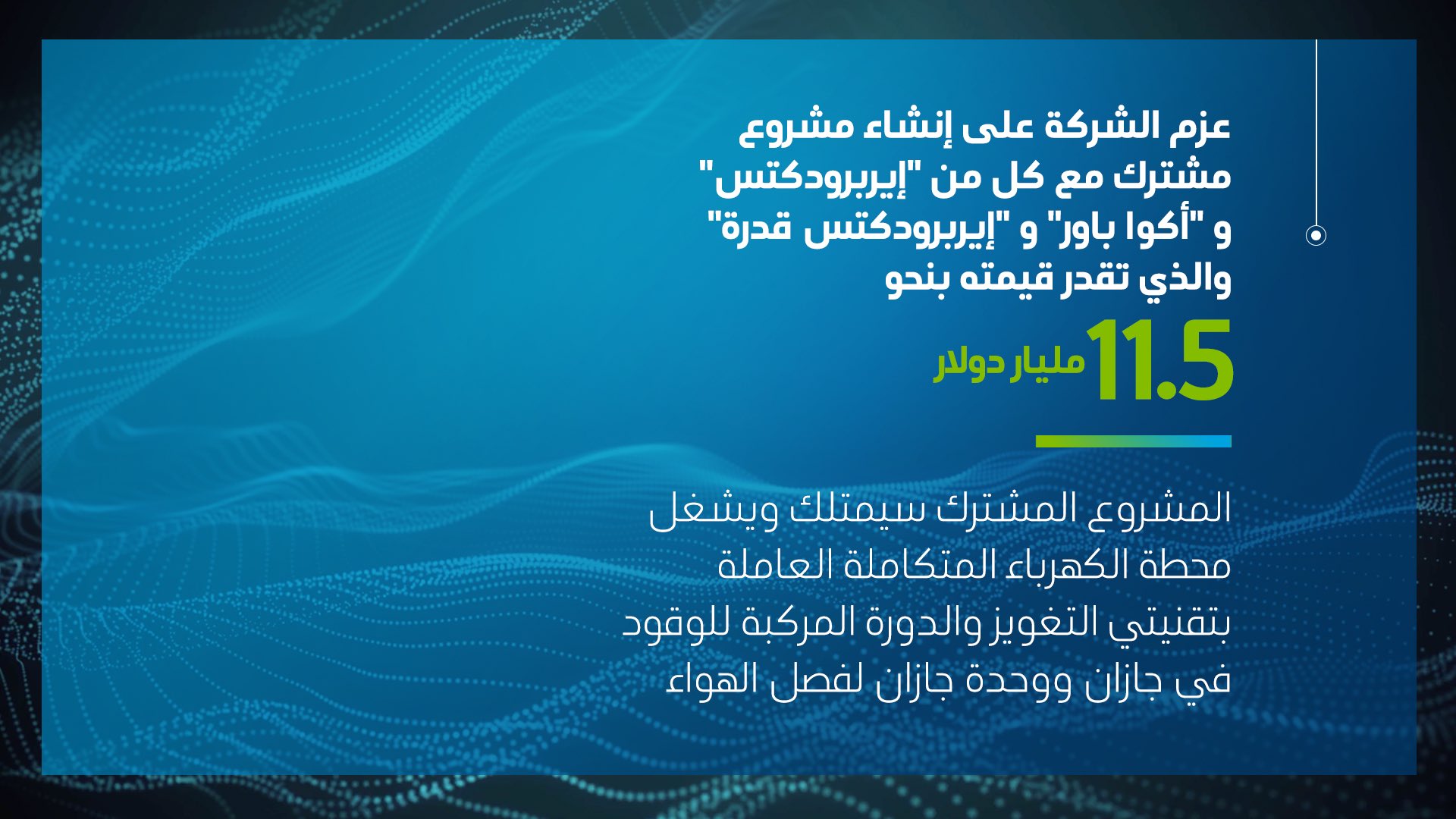 عزم الشركة على إنشاء مشروع مشترك مع كل من "إيربرودكتس" و "أكوا باور" و "إيربرودكتس قدرة" والذي تقدر قيمته بنحو

11.5 مليار دولار

المشروع المشترك سيمتلك ويشغل محطة الكهرباء المتكاملة العاملة بتقنيتي التغويز والدورة المركبة للوقود في جازان ووحدة جازان لفصل الهواء